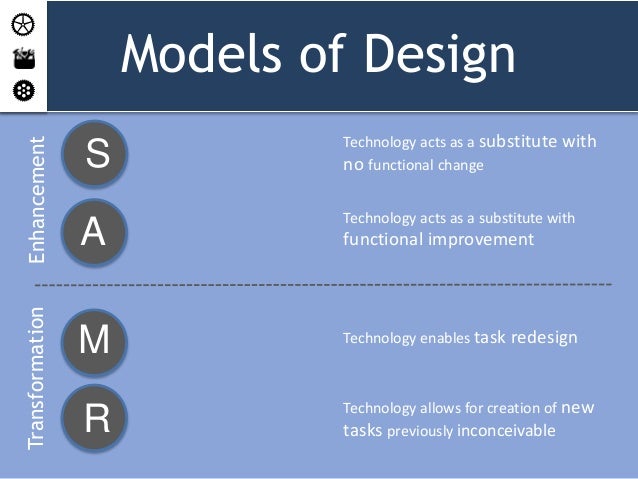 Models of Design

Enhancement

S

Technology acts as a substitute with no functional change

A

Technology acts as a substitute with functional improvement

Transformation

M

Technology enables task redesign

R

Technology allows for creation of new tasks previously inconceivable